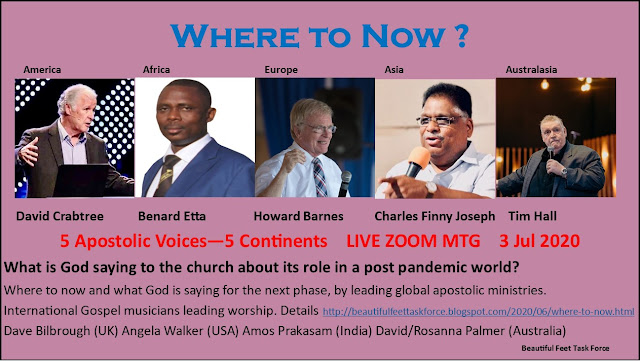 WHERE TO NOW ?

America

Africa

Europe

Asia

Australasia

David Crabtree

Benard Etta

Howard Barnes

Charles Finny Joseph

Tim Hall

5 Apostolic Voices—5 Continents LIVE ZOOM MTG 3 Jul 2020

What is God saying to the church about its role in a post pandemic world?

Where to now and what God is saying for the next phase, by leading global apostolic ministries.

International Gospel musicians leading worship. Details http://beautifulfeettaskforce.blogspot.com/2020/06/where-to-now.html

Dave Bilbrough (UK) Angela Walker (USA) Amos Prakasam (India) David/Rosanna Palmer (Australia)

Beautiful Feet Task Force